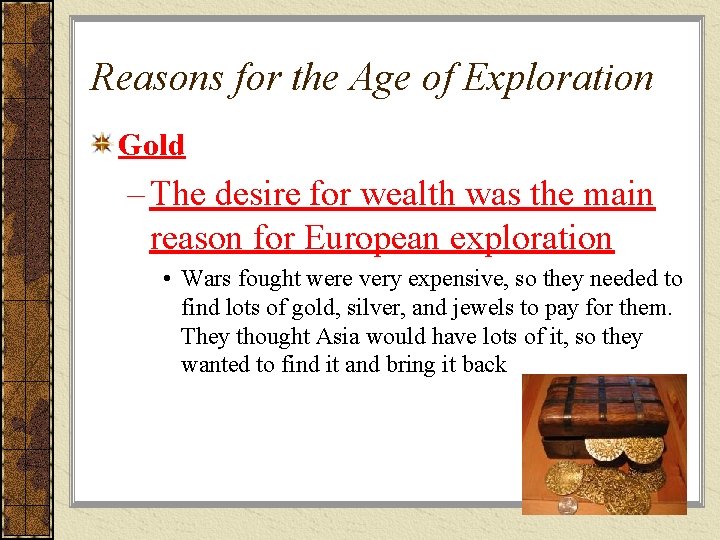 Reasons for the Age of Exploration

Gold

– The desire for wealth was the main reason for European exploration

• Wars fought were very expensive, so they needed to find lots of gold, silver, and jewels to pay for them. They thought Asia would have lots of it, so they wanted to find it and bring it back